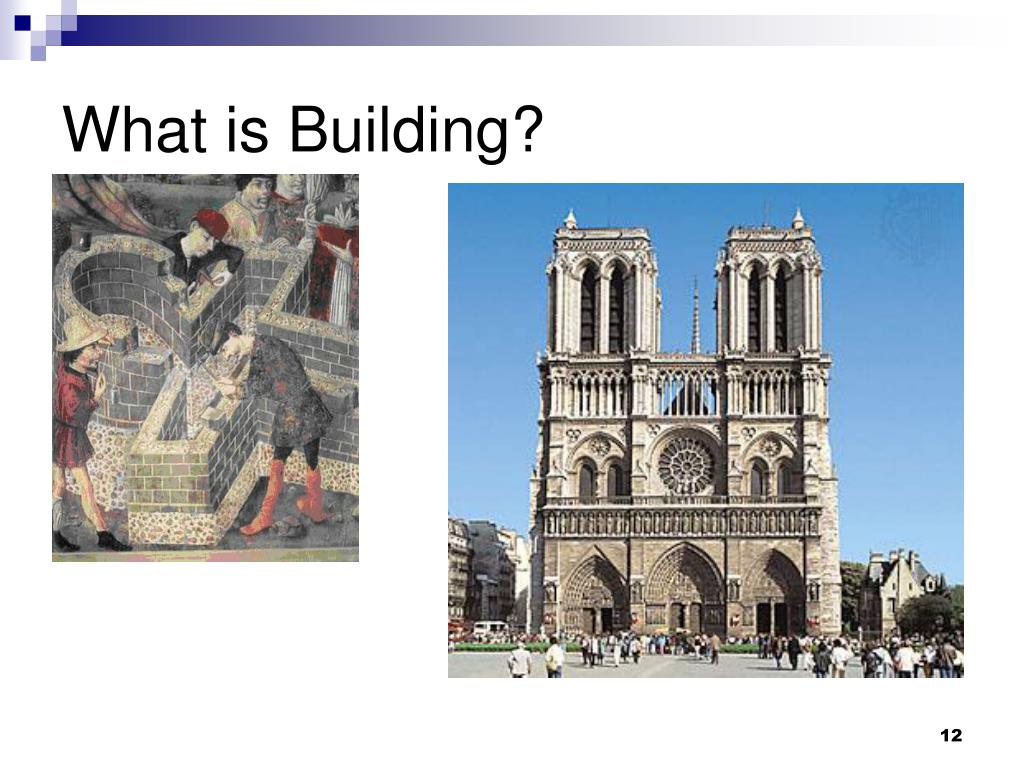 What is Building?

12